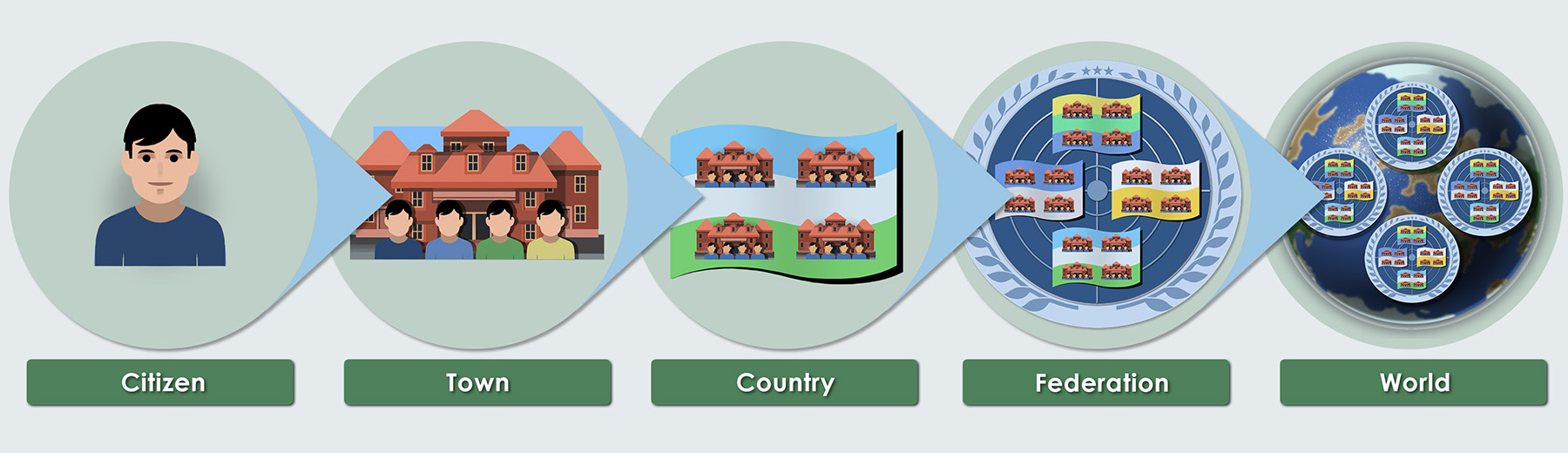 Citizen
Town
Country
Federation
World